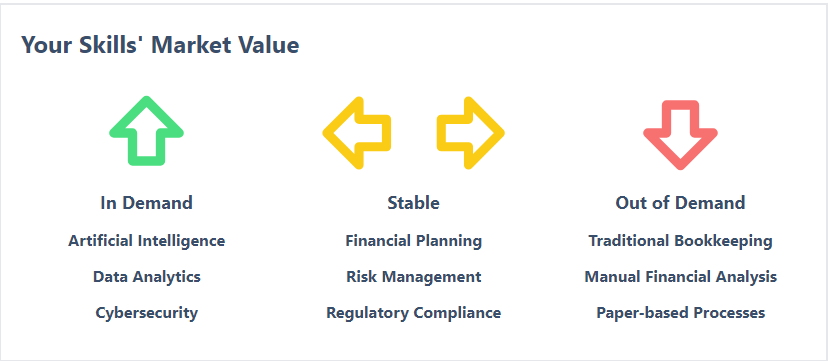 Your Skills' Market Value

In Demand

Artificial Intelligence

Data Analytics

Cybersecurity

Stable

Financial Planning

Risk Management

Regulatory Compliance

Out of Demand

Traditional Bookkeeping

Manual Financial Analysis

Paper-based Processes